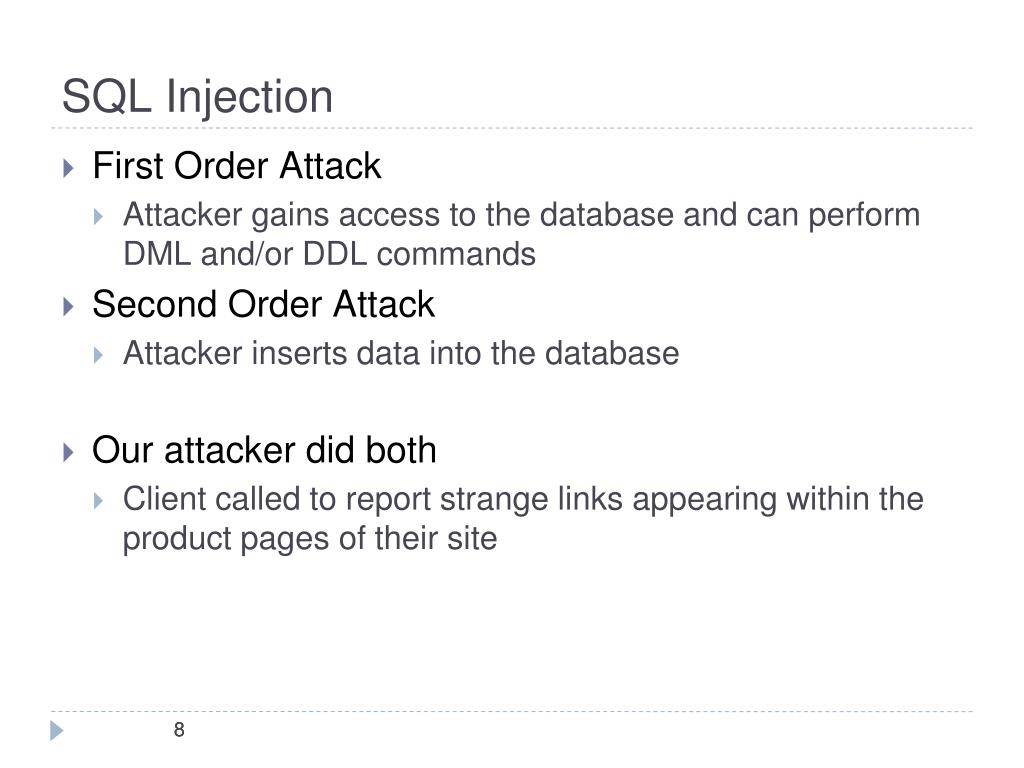 SQL Injection

First Order Attack

Attacker gains access to the database and can perform DML and/or DDL commands

Second Order Attack

Attacker inserts data into the database

Our attacker did both

Client called to report strange links appearing within the product pages of their site

8